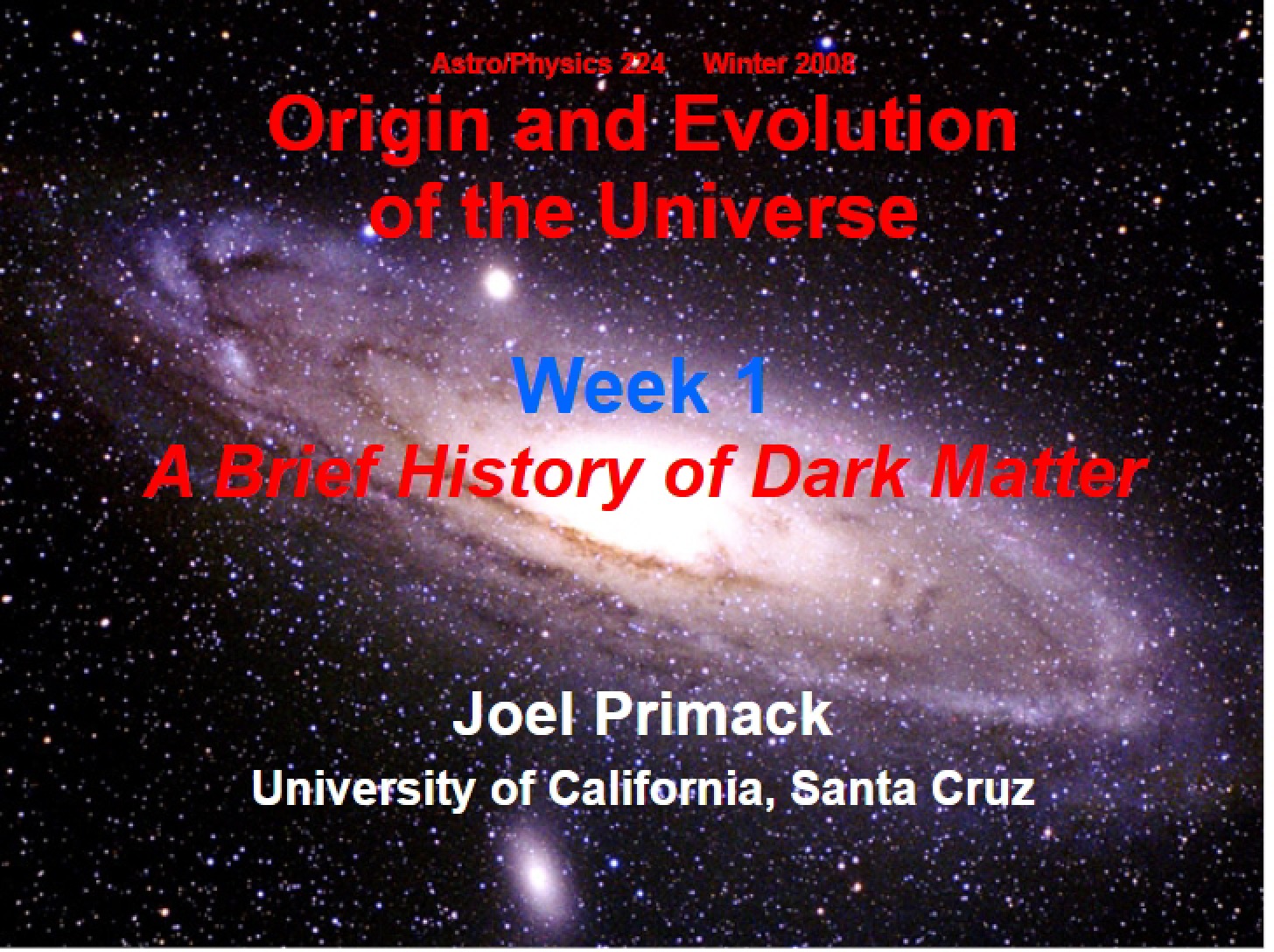 Astro/Physics 224 Winter 2008

Origin and Evolution of the Universe

Week 1

A Brief History of Dark Matter

Joel Primack

University of California, Santa Cruz